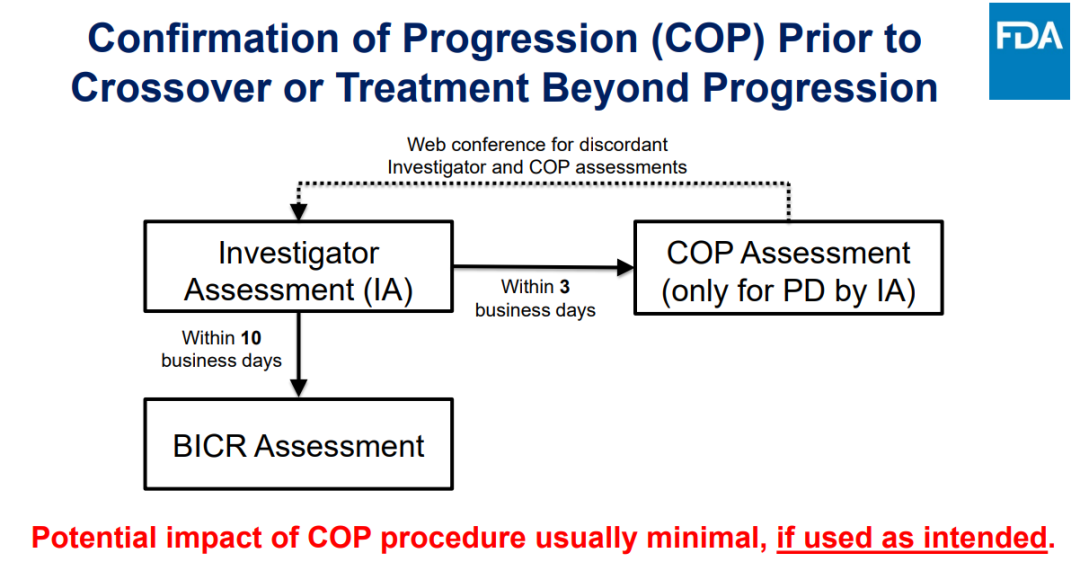 Confirmation of Progression (COP) Prior to Crossover or Treatment Beyond Progression

FDA

Web conference for discordant Investigator and COP assessments

Investigator Assessment (IA)

Within 3 business days

COP Assessment (only for PD by IA)

Within 10 business days

BICR Assessment

Potential impact of COP procedure usually minimal, if used as intended.